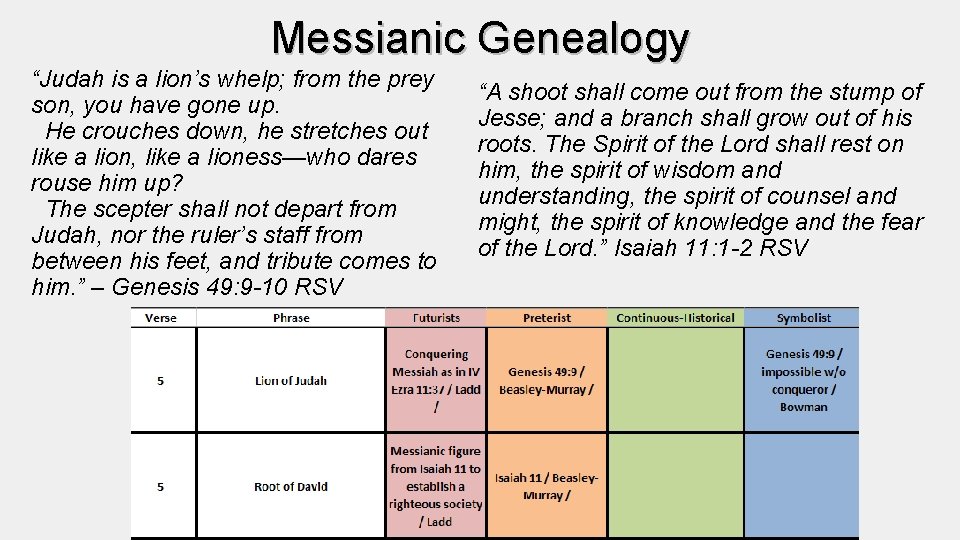 Messianic Genealogy

"Judah is a lion's whelp; from the prey son, you have gone up.
He crouches down, he stretches out like a lion, like a lioness—who dares rouse him up?
The scepter shall not depart from Judah, nor the ruler's staff from between his feet, and tribute comes to him." – Genesis 49:9-10 RSV

"A shoot shall come out from the stump of Jesse; and a branch shall grow out of his roots. The Spirit of the Lord shall rest on him, the spirit of wisdom and understanding, the spirit of counsel and might, the spirit of knowledge and the fear of the Lord." Isaiah 11:1-2 RSV

| Verse | Phrase | Futurists | Preterist | Continuous-Historical | Symbolist |
|---|---|---|---|---|---|
| 5 | Lion of Judah | Conquering Messiah as in IV Ezra 11:37 / Ladd / | Genesis 49:9 / Beasley-Murray / | | Genesis 49:9 / impossible w/o conqueror / Bowman |
| 5 | Root of David | Messianic figure from Isaiah 11 to establish a righteous society / Ladd | Isaiah 11 / Beasley-Murray / | | |